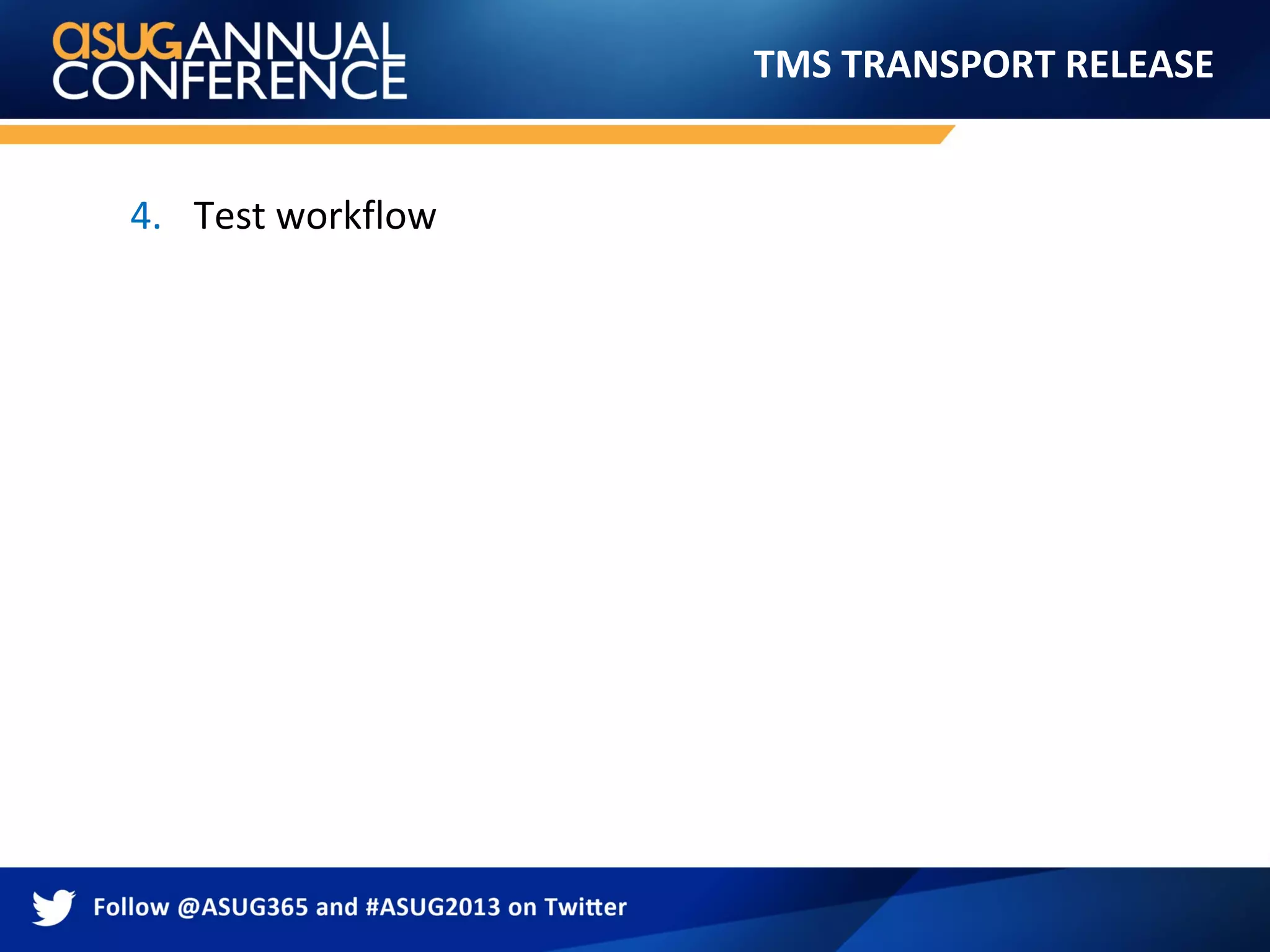 asug ANNUAL CONFERENCE

TMS TRANSPORT RELEASE

4. Test workflow

Follow @ASUG365 and #ASUG2013 on Twitter